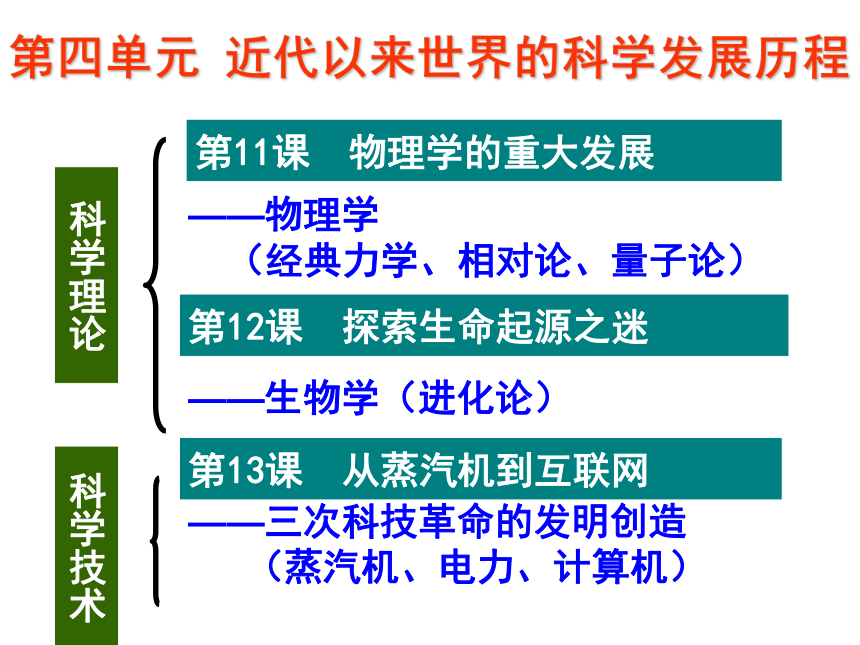 第四单元 近代以来世界的科学发展历程

科学理论

第11课 物理学的重大发展

——物理学
（经典力学、相对论、量子论）

第12课 探索生命起源之迷

——生物学（进化论）

科学技术

第13课 从蒸汽机到互联网

——三次科技革命的发明创造
（蒸汽机、电力、计算机）